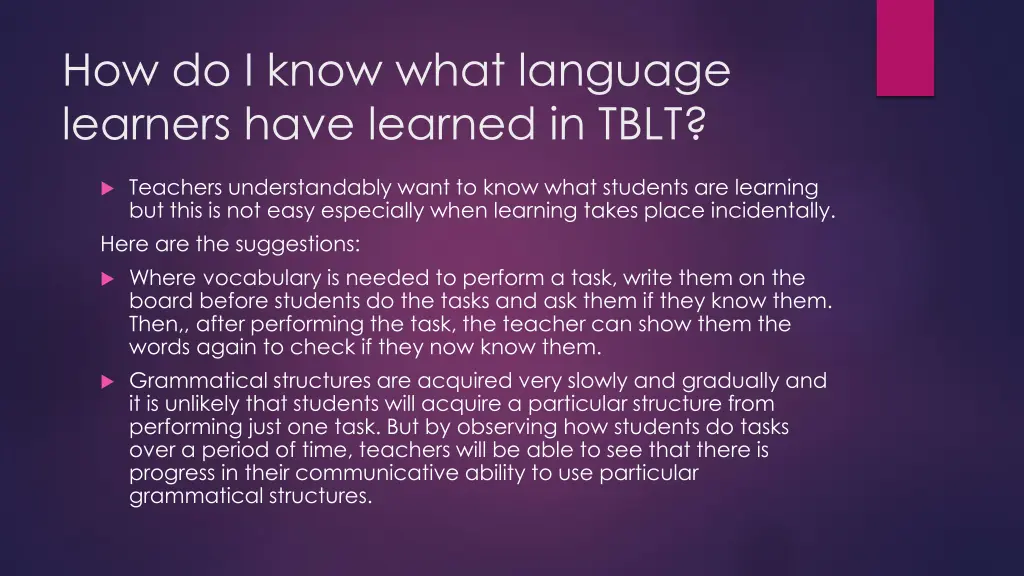 How do I know what language learners have learned in TBLT?

Teachers understandably want to know what students are learning but this is not easy especially when learning takes place incidentally.

Here are the suggestions:

Where vocabulary is needed to perform a task, write them on the board before students do the tasks and ask them if they know them. Then,, after performing the task, the teacher can show them the words again to check if they now know them.

Grammatical structures are acquired very slowly and gradually and it is unlikely that students will acquire a particular structure from performing just one task. But by observing how students do tasks over a period of time, teachers will be able to see that there is progress in their communicative ability to use particular grammatical structures.